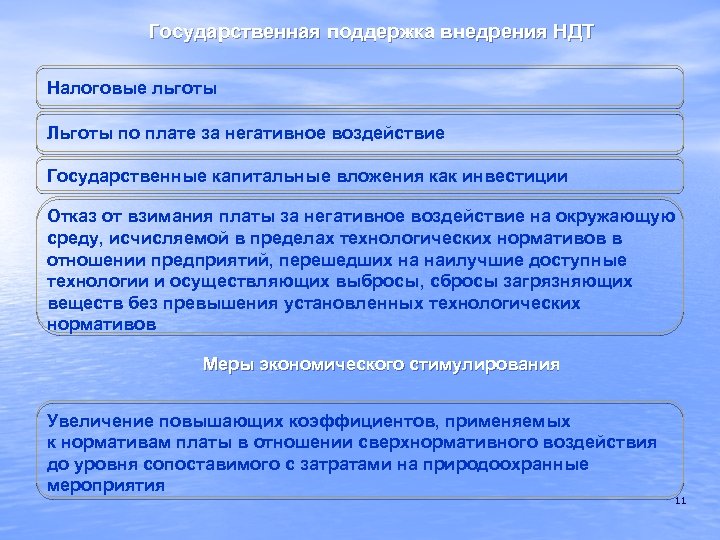 Государственная поддержка внедрения НДТ

Налоговые льготы

Льготы по плате за негативное воздействие

Государственные капитальные вложения как инвестиции

Отказ от взимания платы за негативное воздействие на окружающую среду, исчисляемой в пределах технологических нормативов в отношении предприятий, перешедших на наилучшие доступные технологии и осуществляющих выбросы, сбросы загрязняющих веществ без превышения установленных технологических нормативов

Меры экономического стимулирования

Увеличение повышающих коэффициентов, применяемых к нормативам платы в отношении сверхнормативного воздействия до уровня сопоставимого с затратами на природоохранные мероприятия

11